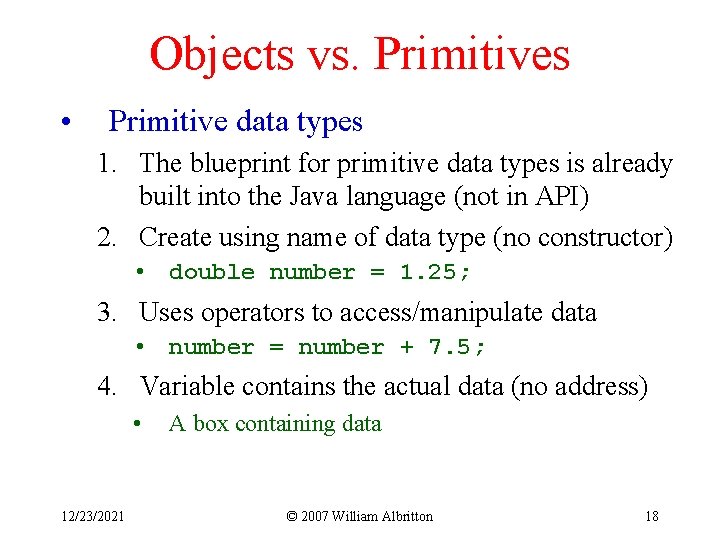 Objects vs. Primitives

• Primitive data types

1. The blueprint for primitive data types is already built into the Java language (not in API)

2. Create using name of data type (no constructor)

• double number = 1.25;

3. Uses operators to access/manipulate data

• number = number + 7.5;

4. Variable contains the actual data (no address)

• A box containing data

12/23/2021

© 2007 William Albritton

18